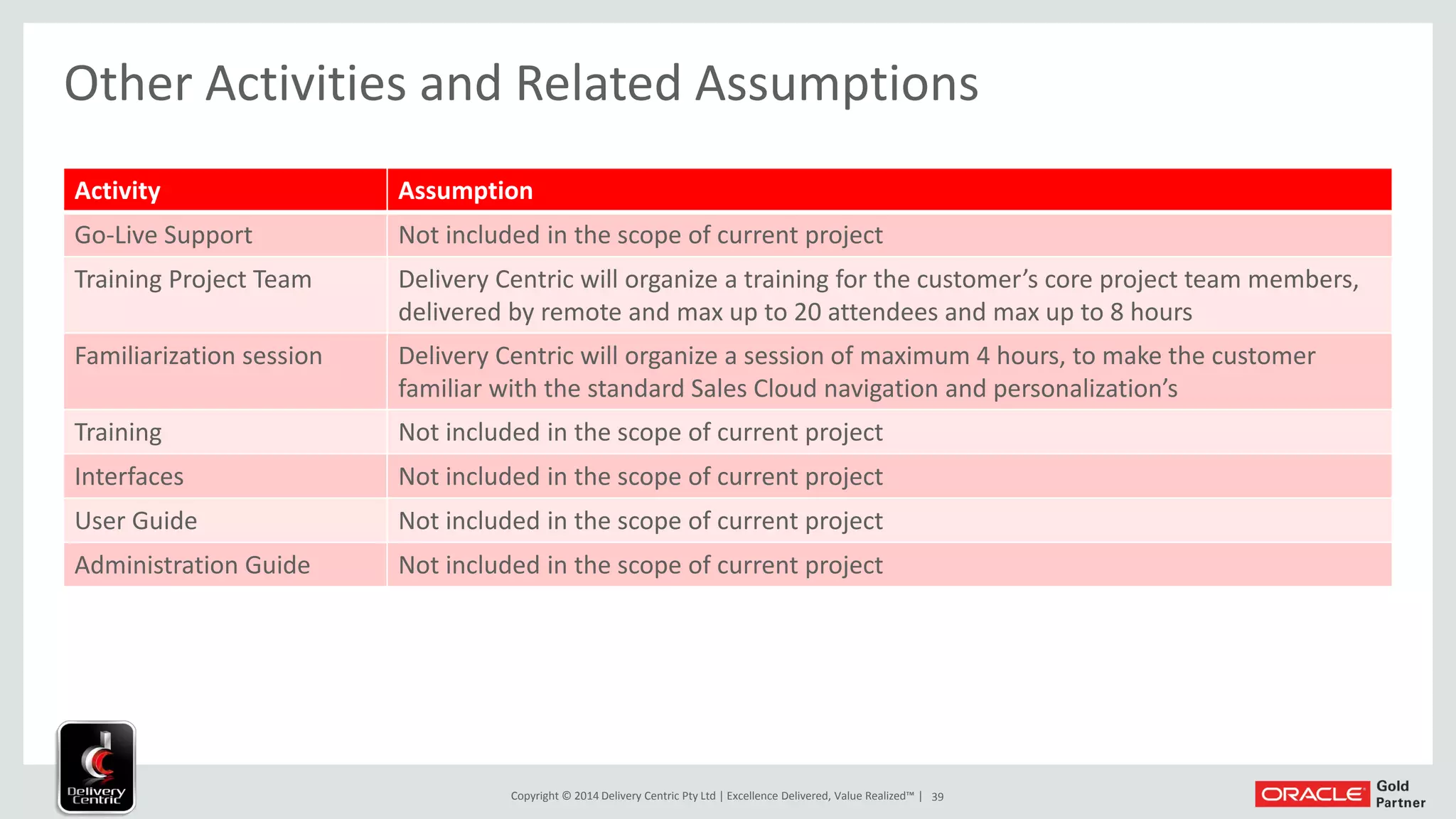 Other Activities and Related Assumptions

| Activity | Assumption |
|---|---|
| Go-Live Support | Not included in the scope of current project |
| Training Project Team | Delivery Centric will organize a training for the customer's core project team members, delivered by remote and max up to 20 attendees and max up to 8 hours |
| Familiarization session | Delivery Centric will organize a session of maximum 4 hours, to make the customer familiar with the standard Sales Cloud navigation and personalization's |
| Training | Not included in the scope of current project |
| Interfaces | Not included in the scope of current project |
| User Guide | Not included in the scope of current project |
| Administration Guide | Not included in the scope of current project |

Delivery Centric

Copyright © 2014 Delivery Centric Pty Ltd | Excellence Delivered, Value Realized™ | 39

ORACLE Gold Partner